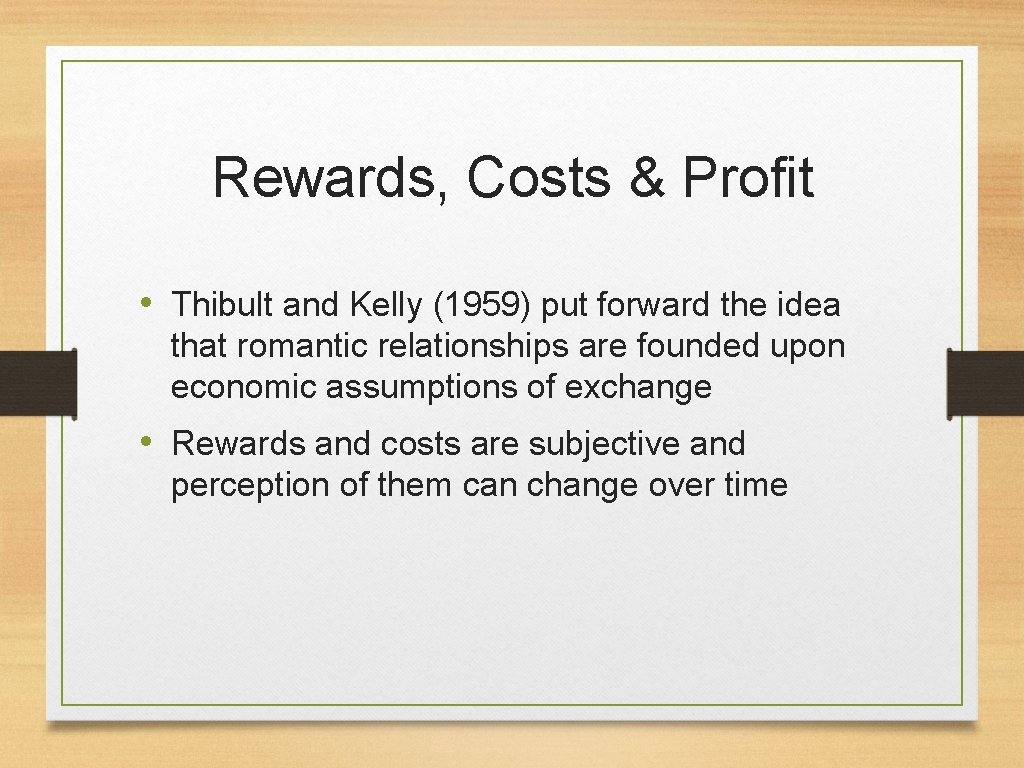 Rewards, Costs & Profit

• Thibult and Kelly (1959) put forward the idea that romantic relationships are founded upon economic assumptions of exchange

• Rewards and costs are subjective and perception of them can change over time